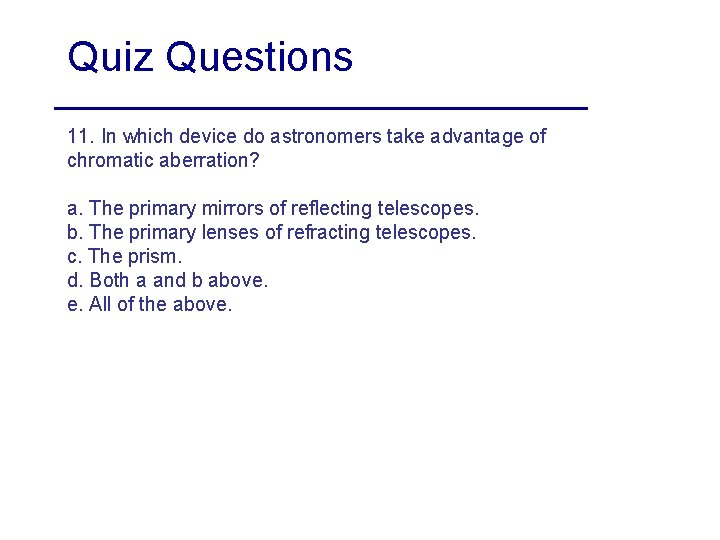 Quiz Questions

11. In which device do astronomers take advantage of chromatic aberration?

a. The primary mirrors of reflecting telescopes.
b. The primary lenses of refracting telescopes.
c. The prism.
d. Both a and b above.
e. All of the above.